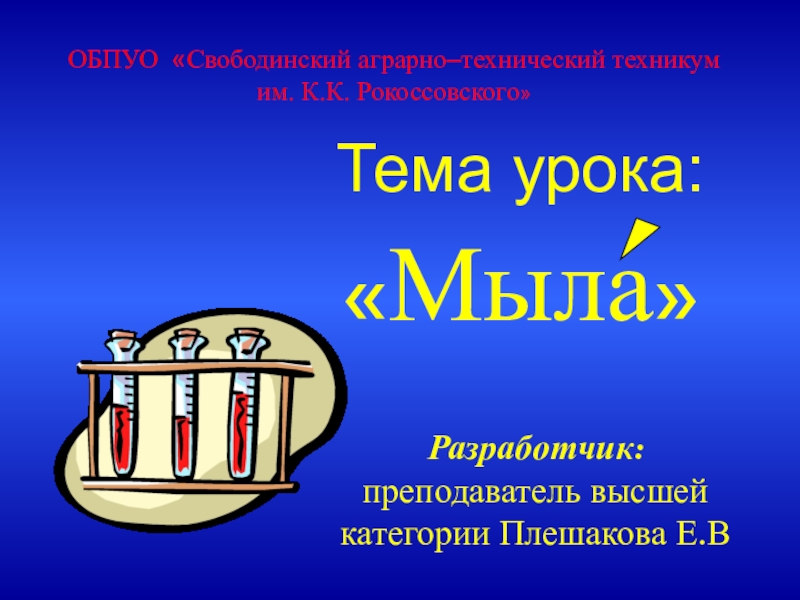 ОБПУО «Свободинский аграрно–технический техникум им. К.К. Рокоссовского»

Тема урока:

«Мыла́»

Разработчик:
преподаватель высшей категории Плешакова Е.В